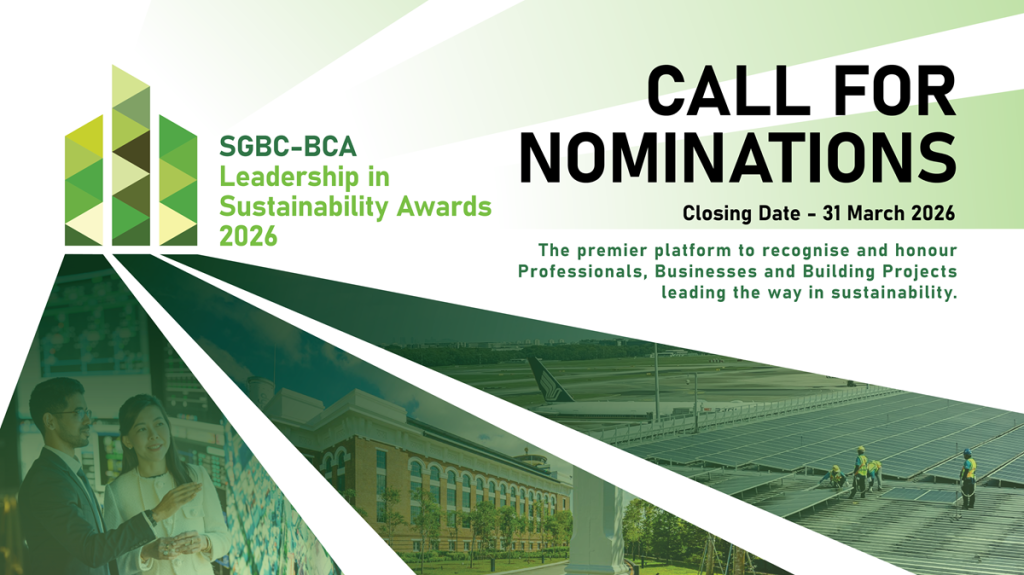 SGBC-BCA
Leadership in Sustainability Awards 2026

CALL FOR NOMINATIONS

Closing Date - 31 March 2026

The premier platform to recognise and honour Professionals, Businesses and Building Projects leading the way in sustainability.